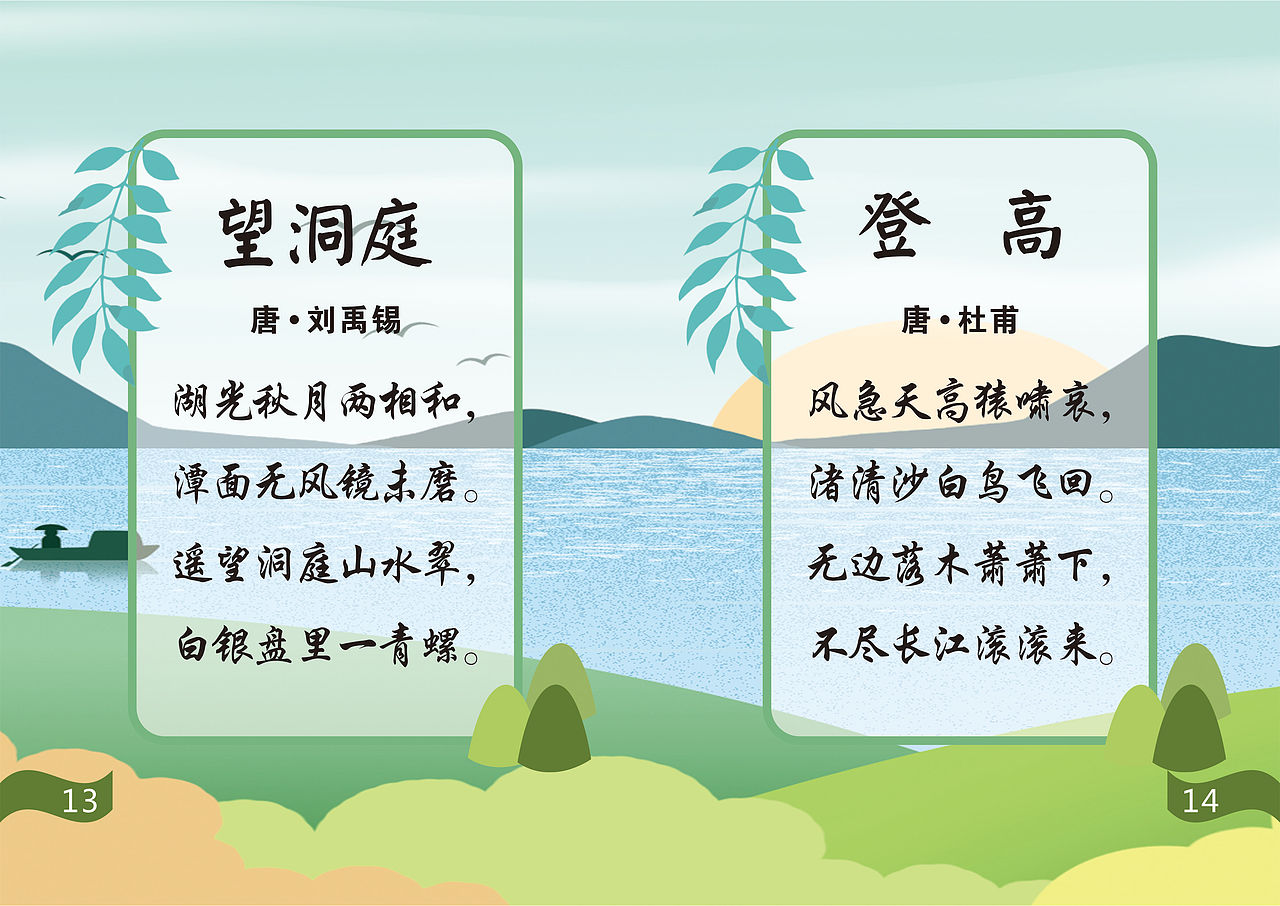 望洞庭

唐·刘禹锡

湖光秋月两相和，
潭面无风镜未磨。
遥望洞庭山水翠，
白银盘里一青螺。

13

登　高

唐·杜甫

风急天高猿啸哀，
渚清沙白鸟飞回。
无边落木萧萧下，
不尽长江滚滚来。

14